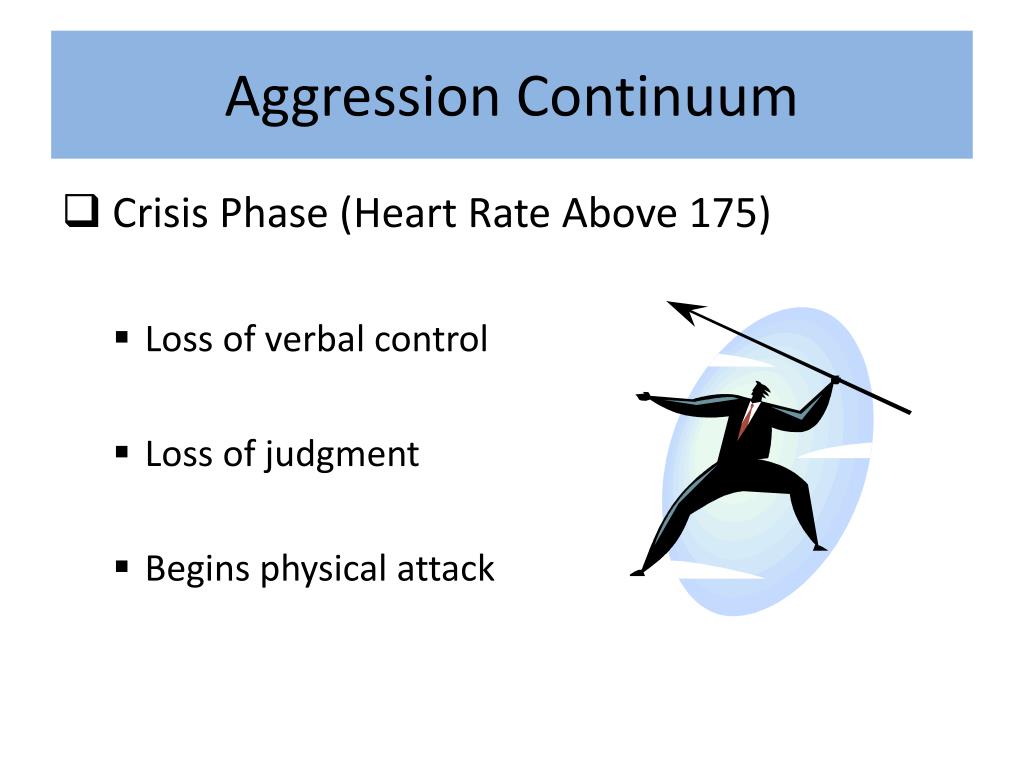 Aggression Continuum

❑ Crisis Phase (Heart Rate Above 175)

▪ Loss of verbal control

▪ Loss of judgment

▪ Begins physical attack